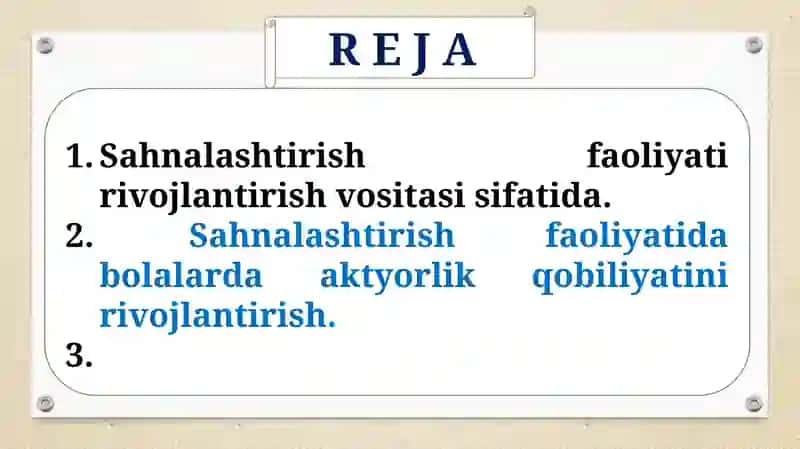 R E J A

1. Sahnalashtirish faoliyati rivojlantirish vositasi sifatida.
2. Sahnalashtirish faoliyatida bolalarda aktyorlik qobiliyatini rivojlantirish.
3.